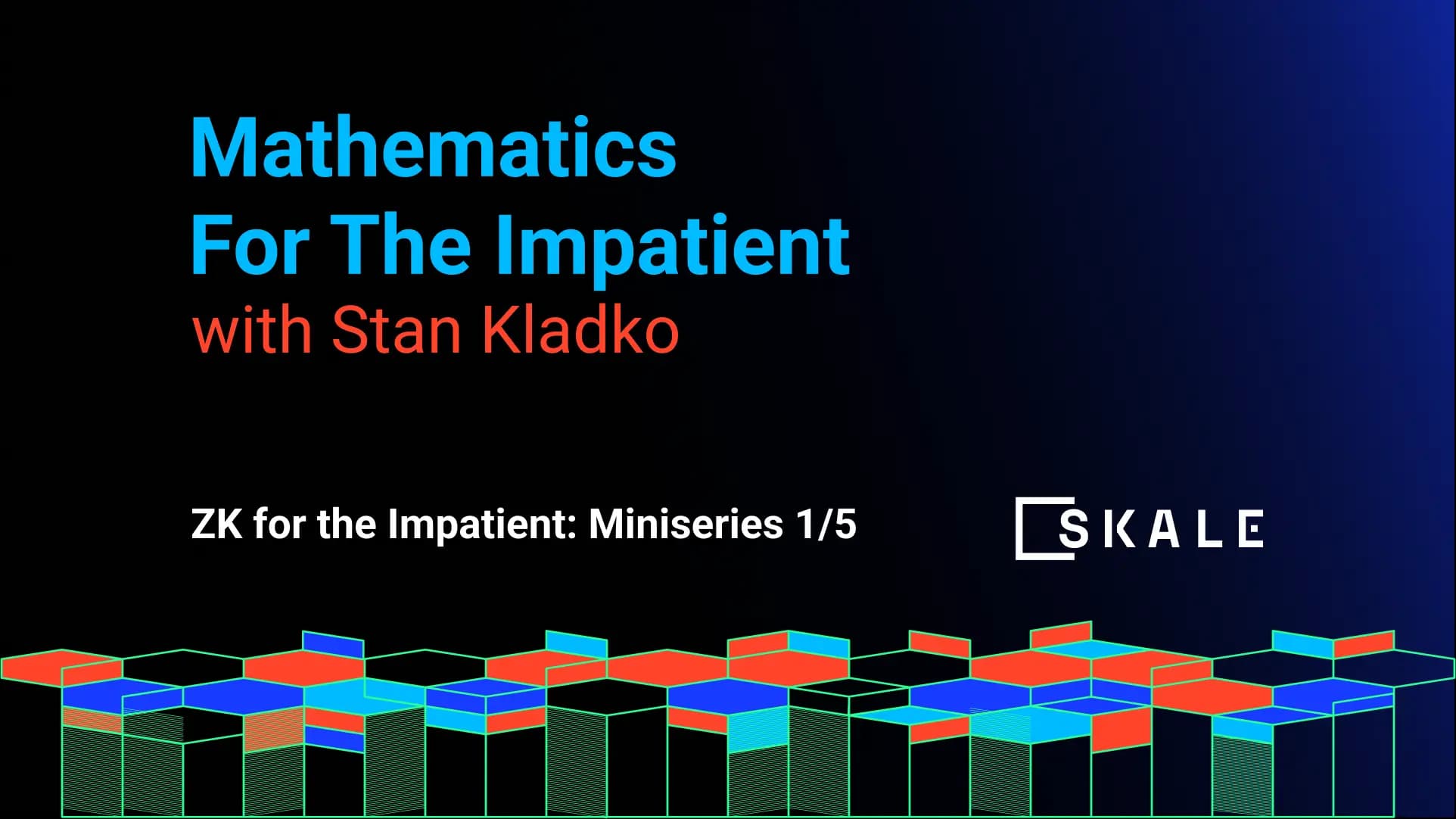 Mathematics
For The Impatient
with Stan Kladko

ZK for the Impatient: Miniseries 1/5

SKALE